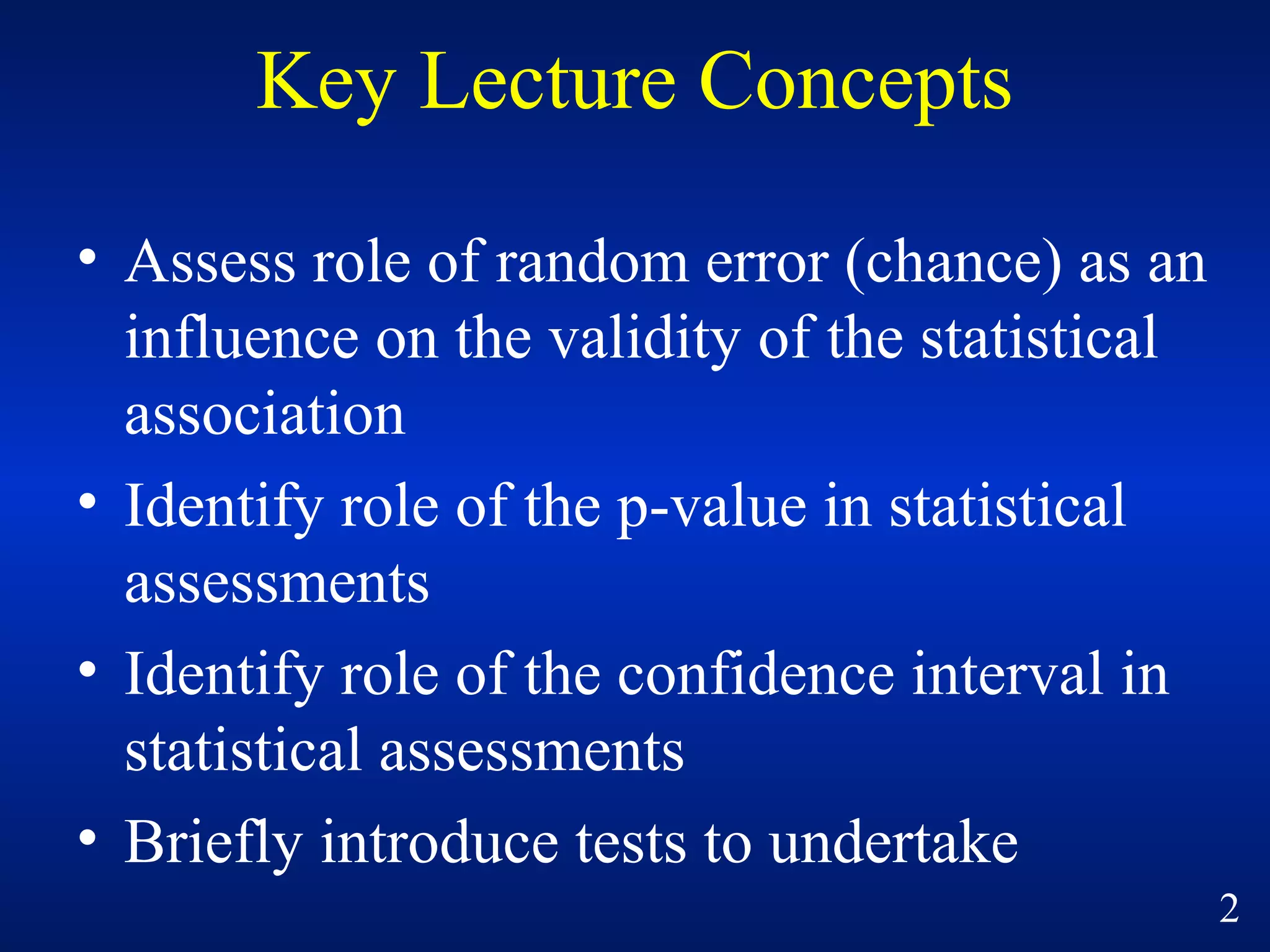 Key Lecture Concepts

• Assess role of random error (chance) as an influence on the validity of the statistical association

• Identify role of the p-value in statistical assessments

• Identify role of the confidence interval in statistical assessments

• Briefly introduce tests to undertake

2